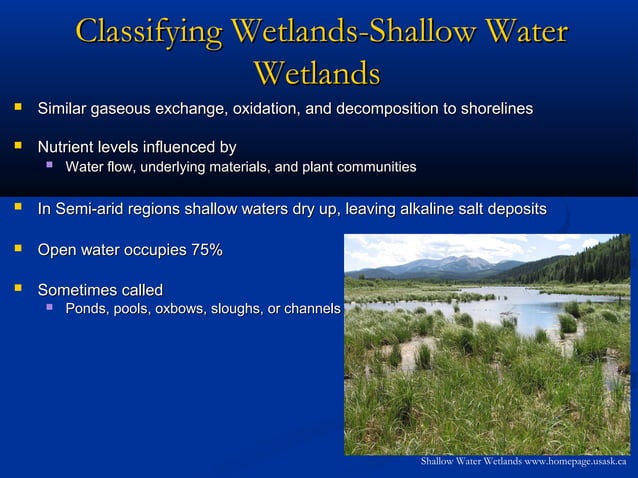 Classifying Wetlands-Shallow Water Wetlands

- Similar gaseous exchange, oxidation, and decomposition to shorelines

- Nutrient levels influenced by
  - Water flow, underlying materials, and plant communities

- In Semi-arid regions shallow waters dry up, leaving alkaline salt deposits

- Open water occupies 75%

- Sometimes called
  - Ponds, pools, oxbows, sloughs, or channels

Shallow Water Wetlands www.homepage.usask.ca